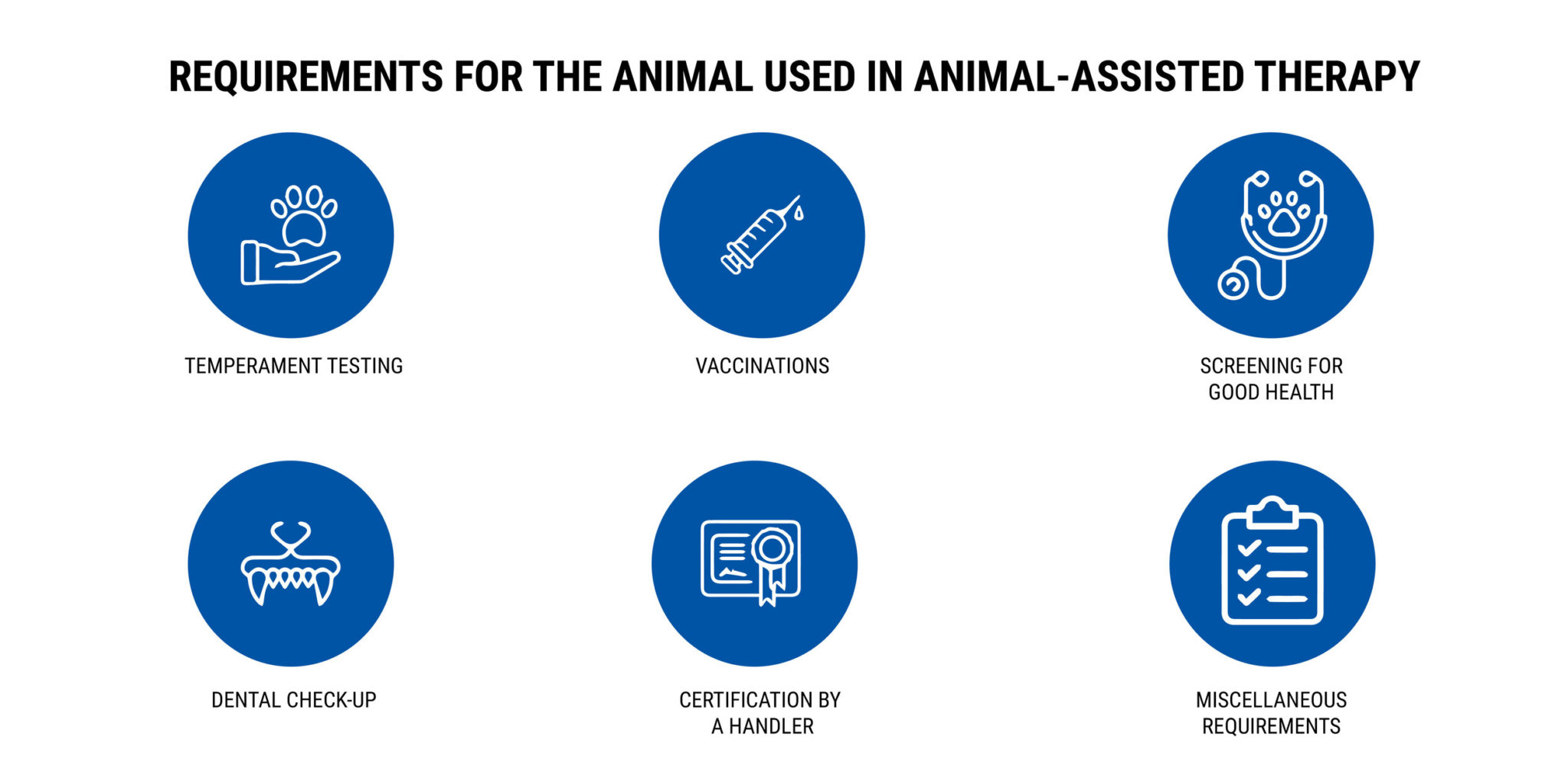 REQUIREMENTS FOR THE ANIMAL USED IN ANIMAL-ASSISTED THERAPY

TEMPERAMENT TESTING

VACCINATIONS

SCREENING FOR GOOD HEALTH

DENTAL CHECK-UP

CERTIFICATION BY A HANDLER

MISCELLANEOUS REQUIREMENTS